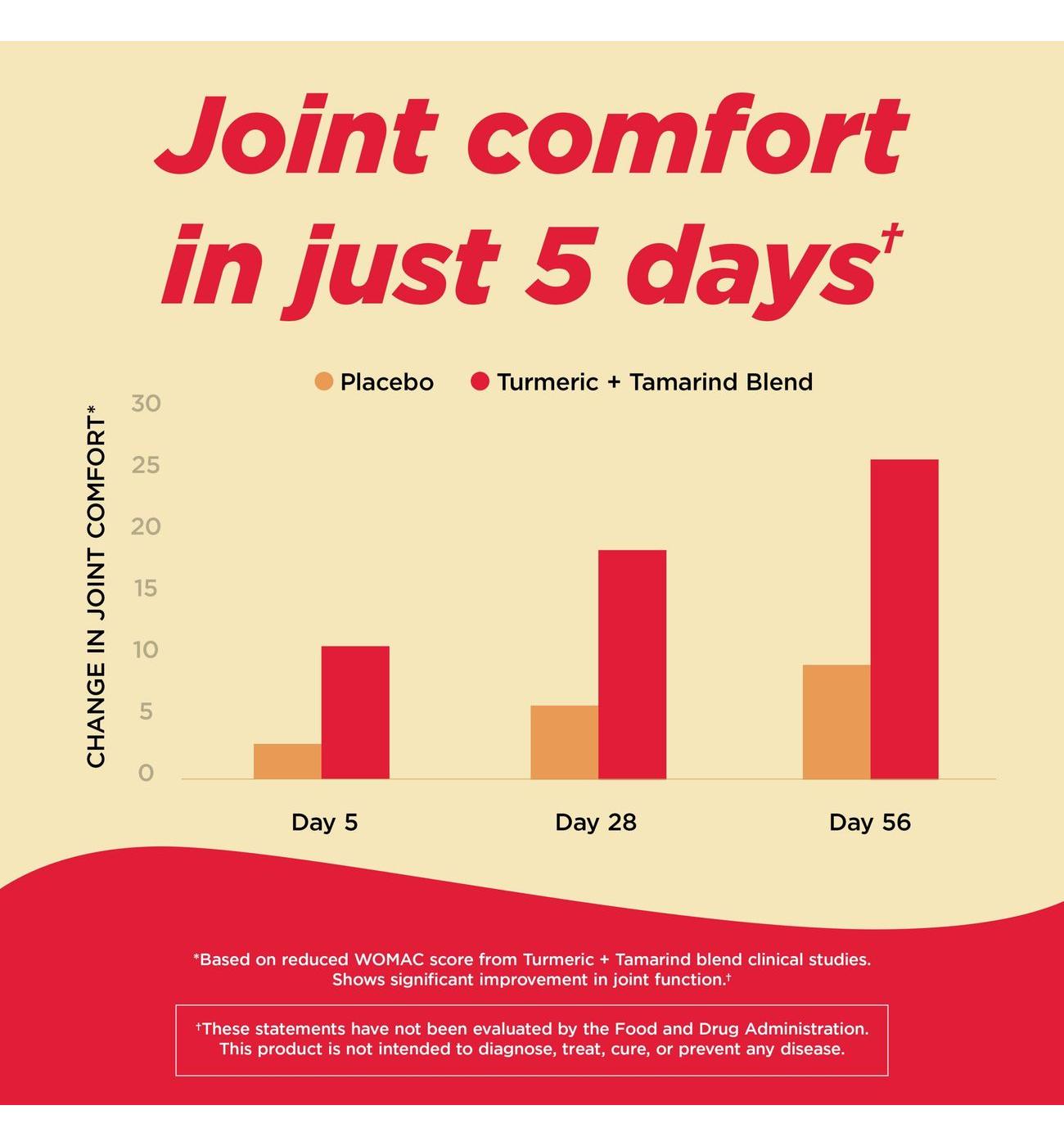 Joint comfort in just 5 days†

Placebo Turmeric + Tamarind Blend

CHANGE IN JOINT COMFORT*

30
25
20
15
10
5
0

Day 5
Day 28
Day 56

*Based on reduced WOMAC score from Turmeric + Tamarind blend clinical studies. Shows significant improvement in joint function.†

†These statements have not been evaluated by the Food and Drug Administration. This product is not intended to diagnose, treat, cure, or prevent any disease.